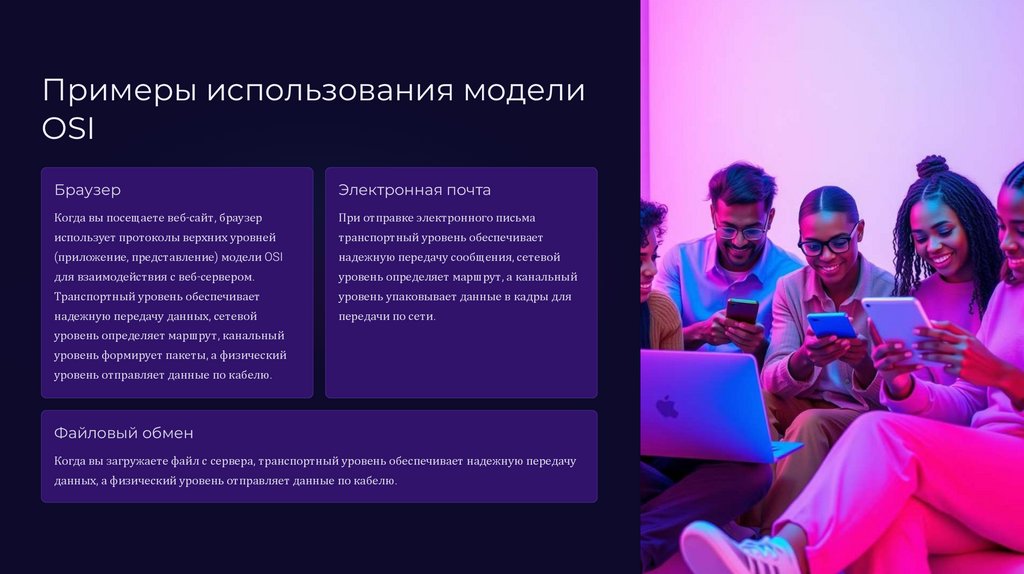 Примеры использования модели OSI

Браузер

Когда вы посещаете веб-сайт, браузер использует протоколы верхних уровней (приложение, представление) модели OSI для взаимодействия с веб-сервером. Транспортный уровень обеспечивает надежную передачу данных, сетевой уровень определяет маршрут, канальный уровень формирует пакеты, а физический уровень отправляет данные по кабелю.

Электронная почта

При отправке электронного письма транспортный уровень обеспечивает надежную передачу сообщения, сетевой уровень определяет маршрут, а канальный уровень упаковывает данные в кадры для передачи по сети.

Файловый обмен

Когда вы загружаете файл с сервера, транспортный уровень обеспечивает надежную передачу данных, а физический уровень отправляет данные по кабелю.